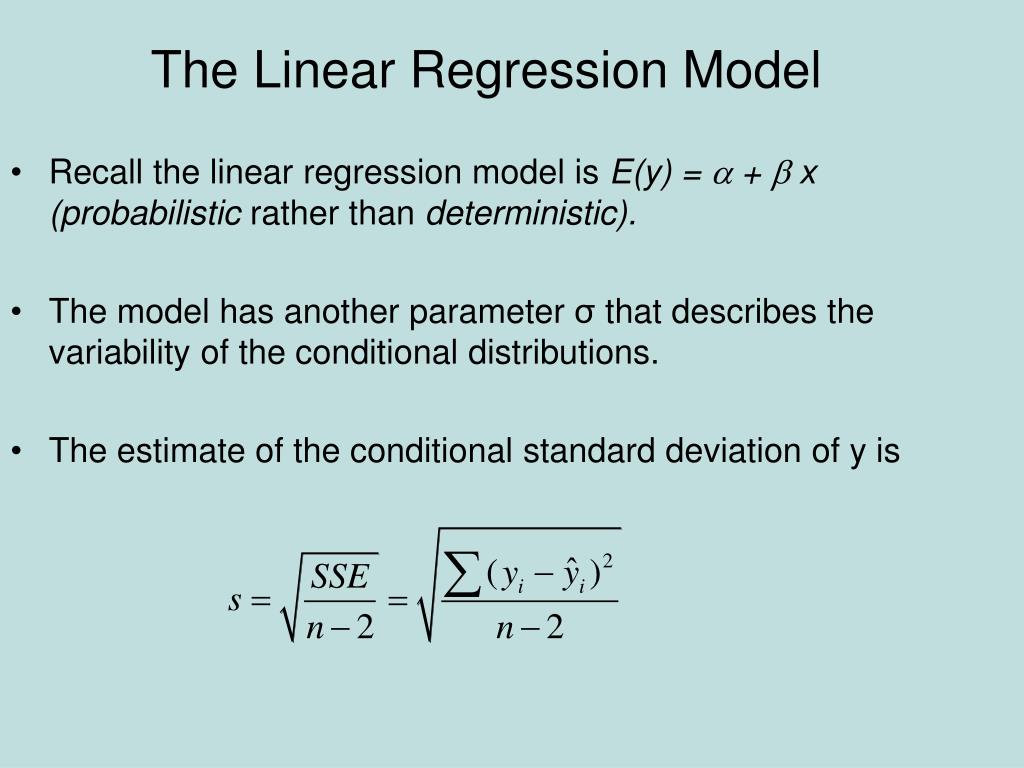 The Linear Regression Model

• Recall the linear regression model is $E(y) = \alpha + \beta x$ (probabilistic rather than deterministic).

• The model has another parameter σ that describes the variability of the conditional distributions.

• The estimate of the conditional standard deviation of y is

$s = \sqrt{\frac{SSE}{n-2}} = \sqrt{\frac{\sum (y_i - \hat{y}_i)^2}{n-2}}$